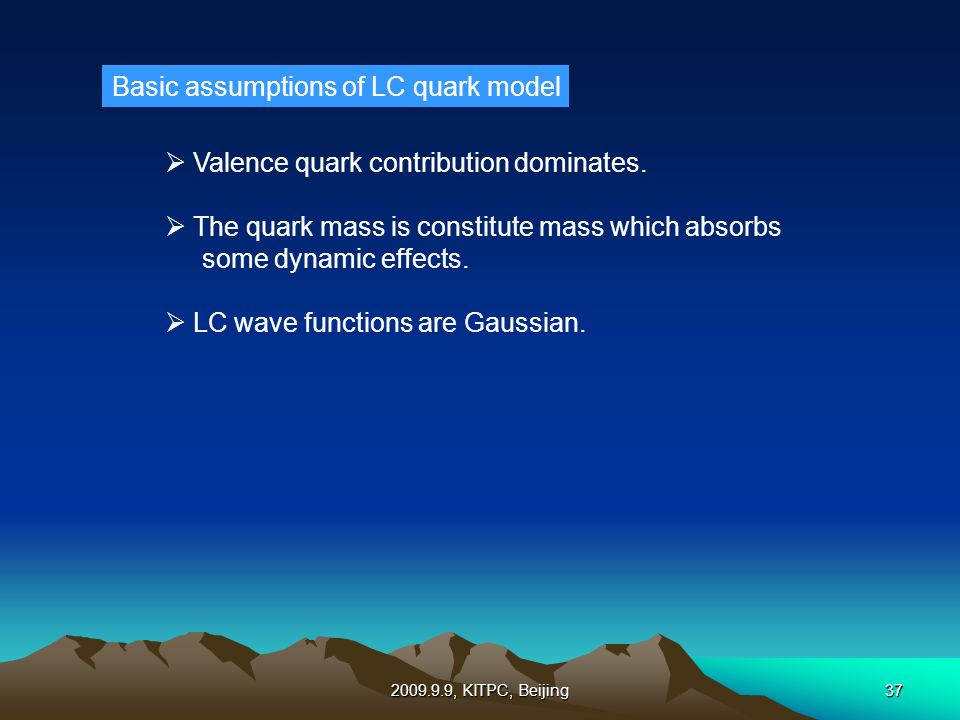 Basic assumptions of LC quark model

➢ Valence quark contribution dominates.

➢ The quark mass is constitute mass which absorbs some dynamic effects.

➢ LC wave functions are Gaussian.

2009.9.9, KITPC, Beijing

37